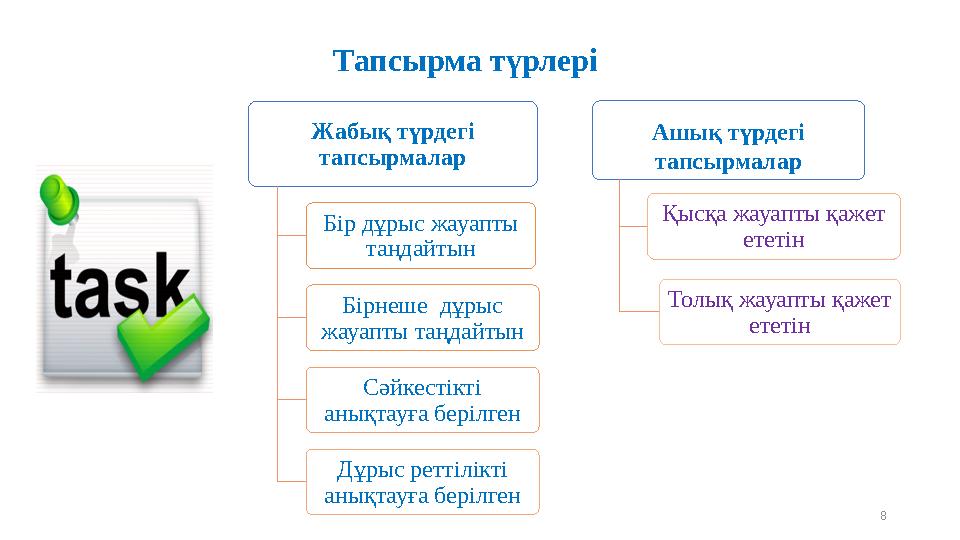 Тапсырма түрлері

task

Жабық түрдегі тапсырмалар

Бір дұрыс жауапты таңдайтын

Бірнеше дұрыс жауапты таңдайтын

Сәйкестікті анықтауға берілген

Дұрыс реттілікті анықтауға берілген

Ашық түрдегі тапсырмалар

Қысқа жауапты қажет ететін

Толық жауапты қажет ететін

8